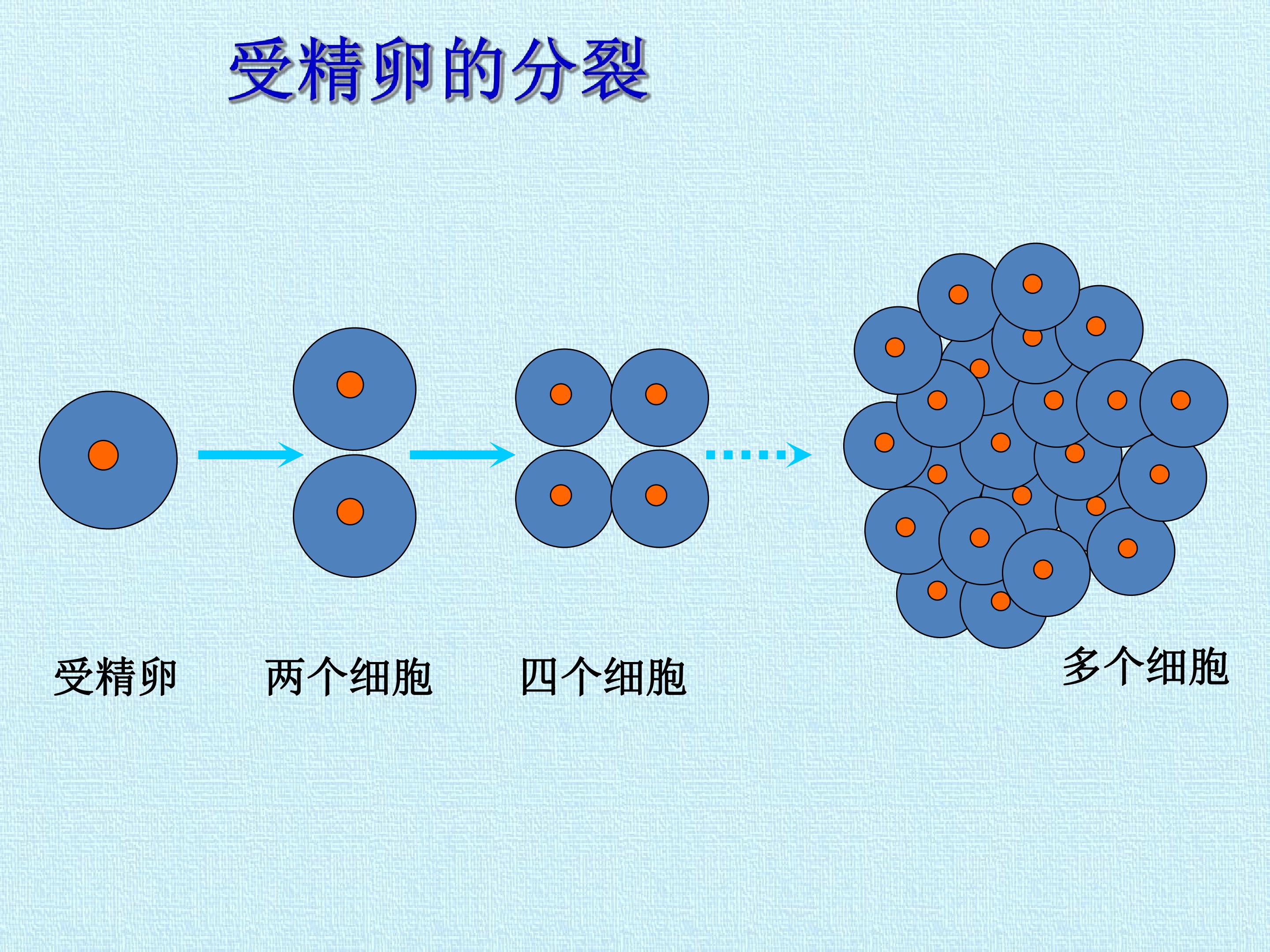 受精卵的分裂

受精卵

两个细胞

四个细胞

多个细胞